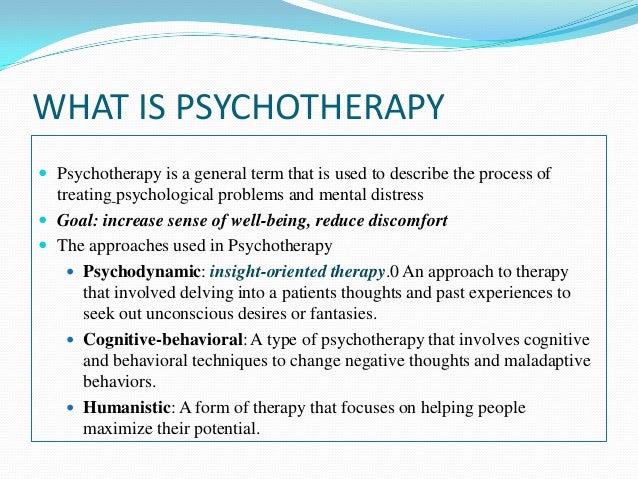 WHAT IS PSYCHOTHERAPY

Psychotherapy is a general term that is used to describe the process of treating psychological problems and mental distress

Goal: increase sense of well-being, reduce discomfort

The approaches used in Psychotherapy

Psychodynamic: insight-oriented therapy.0 An approach to therapy that involved delving into a patients thoughts and past experiences to seek out unconscious desires or fantasies.

Cognitive-behavioral: A type of psychotherapy that involves cognitive and behavioral techniques to change negative thoughts and maladaptive behaviors.

Humanistic: A form of therapy that focuses on helping people maximize their potential.